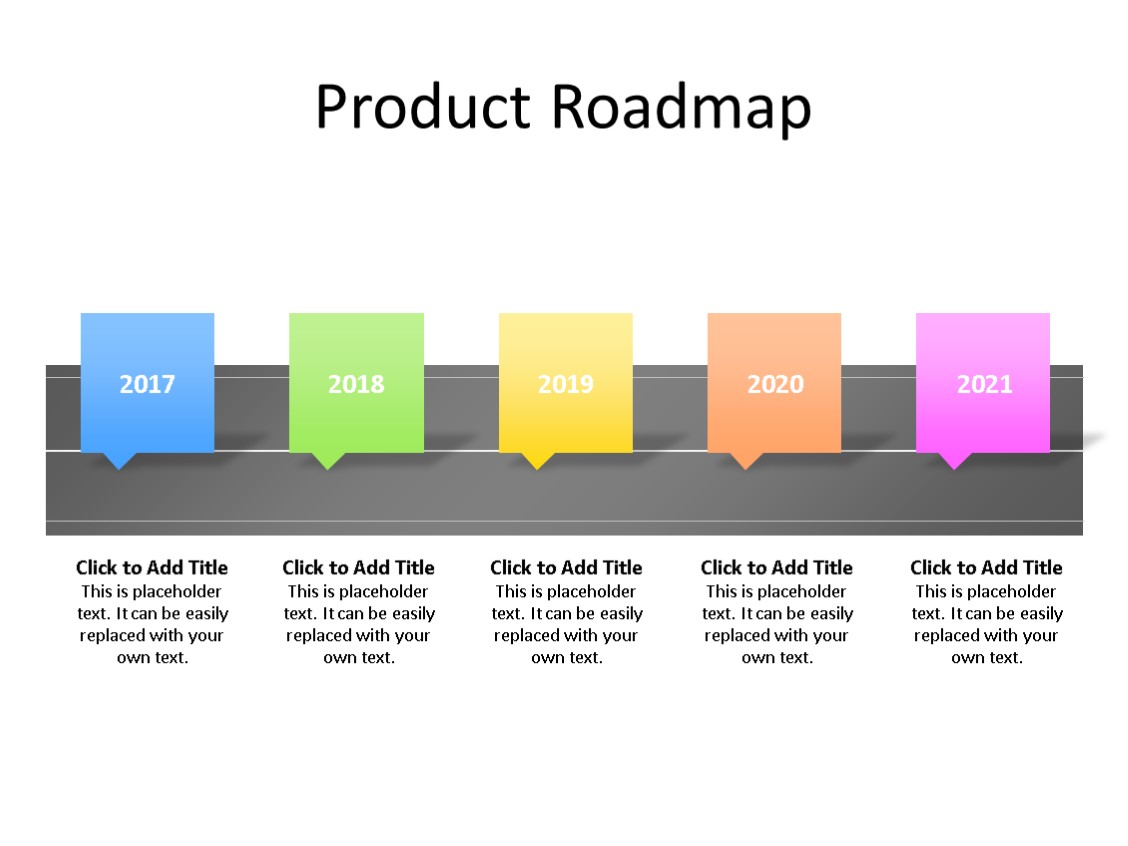 Product Roadmap

2017

2018

2019

2020

2021

Click to Add Title
This is placeholder text. It can be easily replaced with your own text.

Click to Add Title
This is placeholder text. It can be easily replaced with your own text.

Click to Add Title
This is placeholder text. It can be easily replaced with your own text.

Click to Add Title
This is placeholder text. It can be easily replaced with your own text.

Click to Add Title
This is placeholder text. It can be easily replaced with your own text.